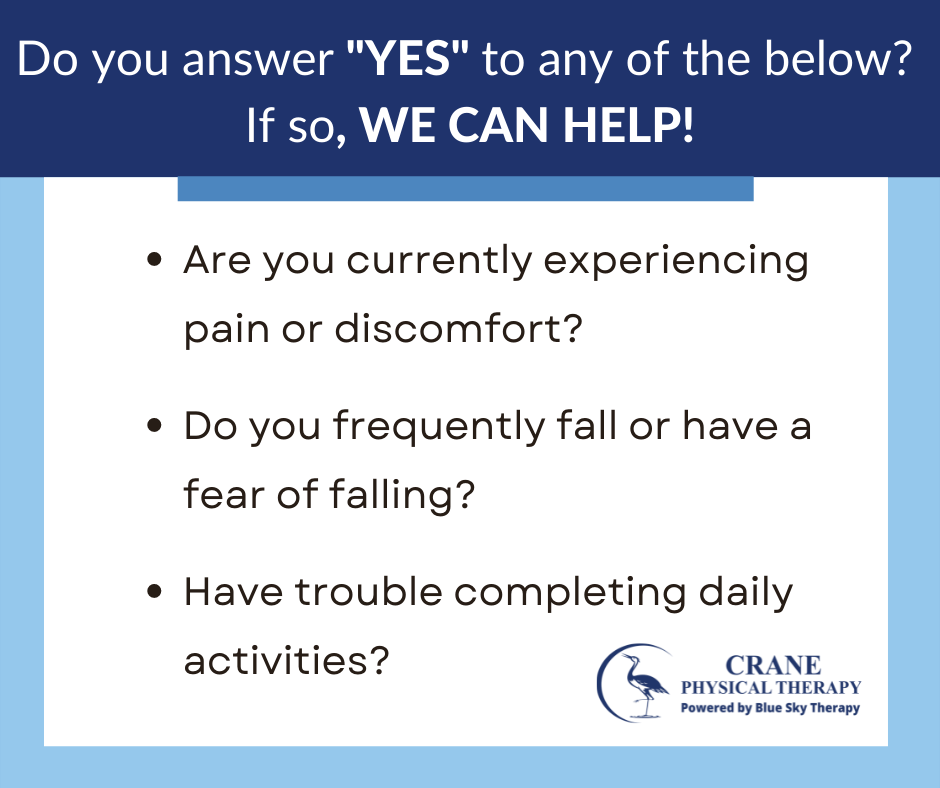 Do you answer "YES" to any of the below?
If so, WE CAN HELP!

• Are you currently experiencing pain or discomfort?

• Do you frequently fall or have a fear of falling?

• Have trouble completing daily activities?

CRANE
PHYSICAL THERAPY
Powered by Blue Sky Therapy